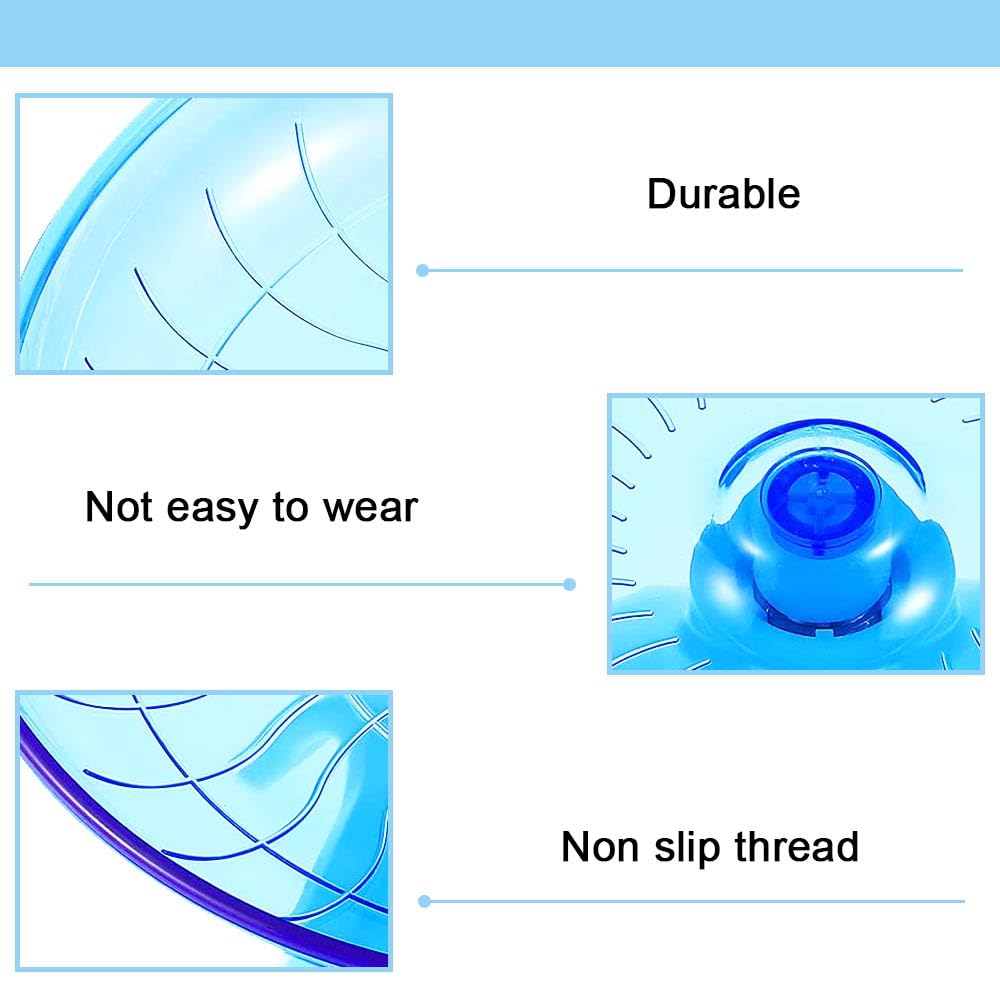 Durable

Not easy to wear

Non slip thread